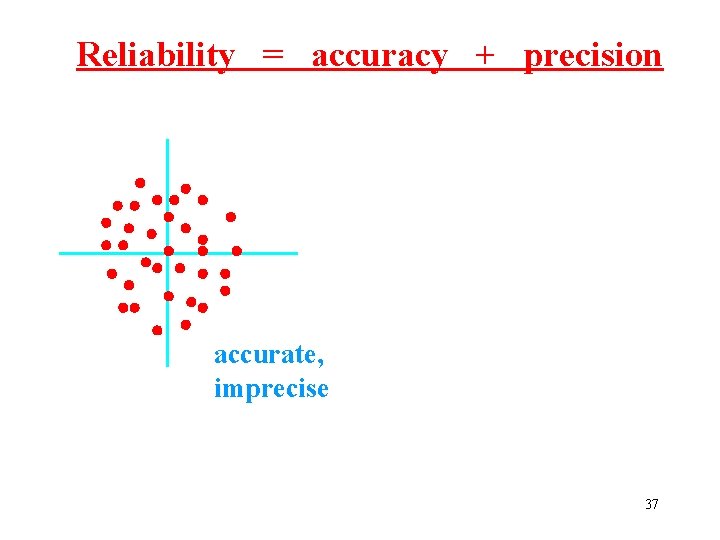 Reliability = accuracy + precision

accurate, imprecise

37